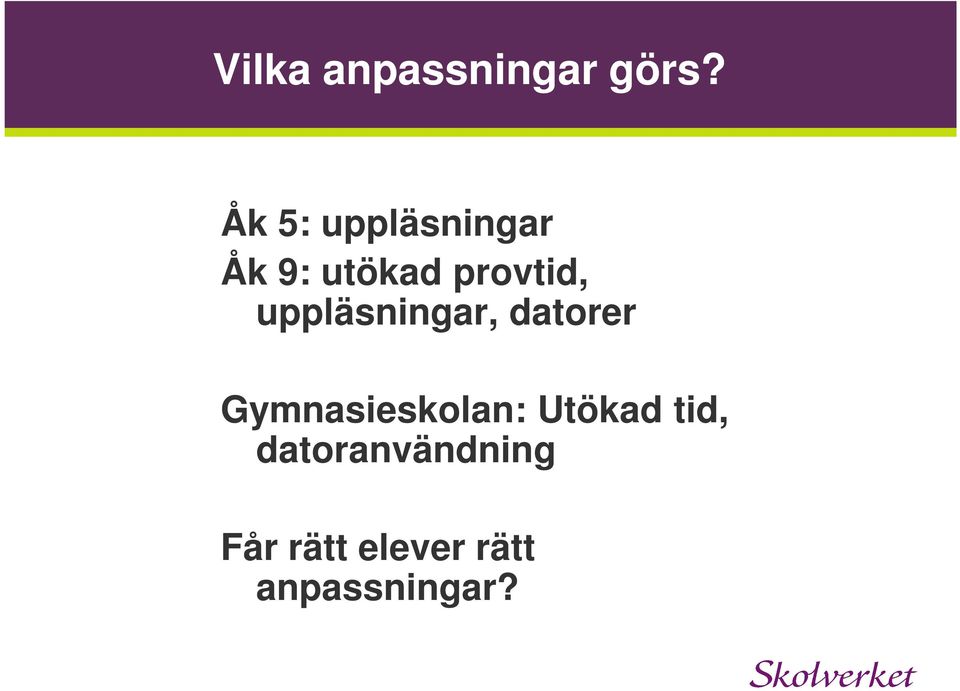 Vilka anpassningar görs?

Åk 5: uppläsningar
Åk 9: utökad provtid, uppläsningar, datorer

Gymnasieskolan: Utökad tid, datoranvändning

Får rätt elever rätt anpassningar?

Skolverket